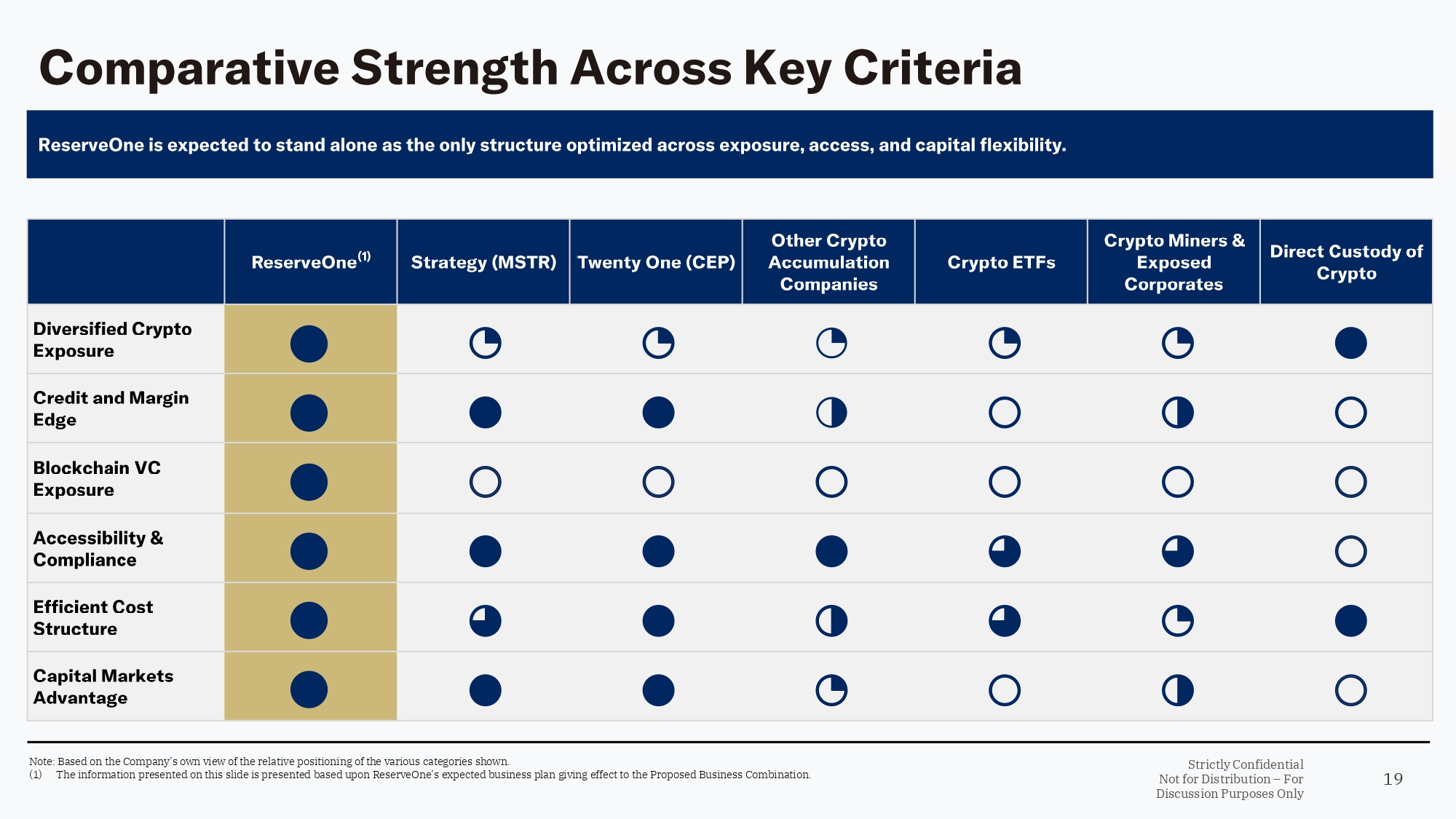 Comparative Strength Across Key Criteria

ReserveOne is expected to stand alone as the only structure optimized across exposure, access, and capital flexibility.

| | ReserveOne$^{(1)}$ | Strategy (MSTR) | Twenty One (CEP) | Other Crypto Accumulation Companies | Crypto ETFs | Crypto Miners & Exposed Corporates | Direct Custody of Crypto |
|---|---|---|---|---|---|---|---|
| Diversified Crypto Exposure | | | | | | | |
| Credit and Margin Edge | | | | | | | |
| Blockchain VC Exposure | | | | | | | |
| Accessibility & Compliance | | | | | | | |
| Efficient Cost Structure | | | | | | | |
| Capital Markets Advantage | | | | | | | |

Note: Based on the Company's own view of the relative positioning of the various categories shown.
(1) The information presented on this slide is presented based upon ReserveOne's expected business plan giving effect to the Proposed Business Combination.

Strictly Confidential
Not for Distribution – For Discussion Purposes Only

19